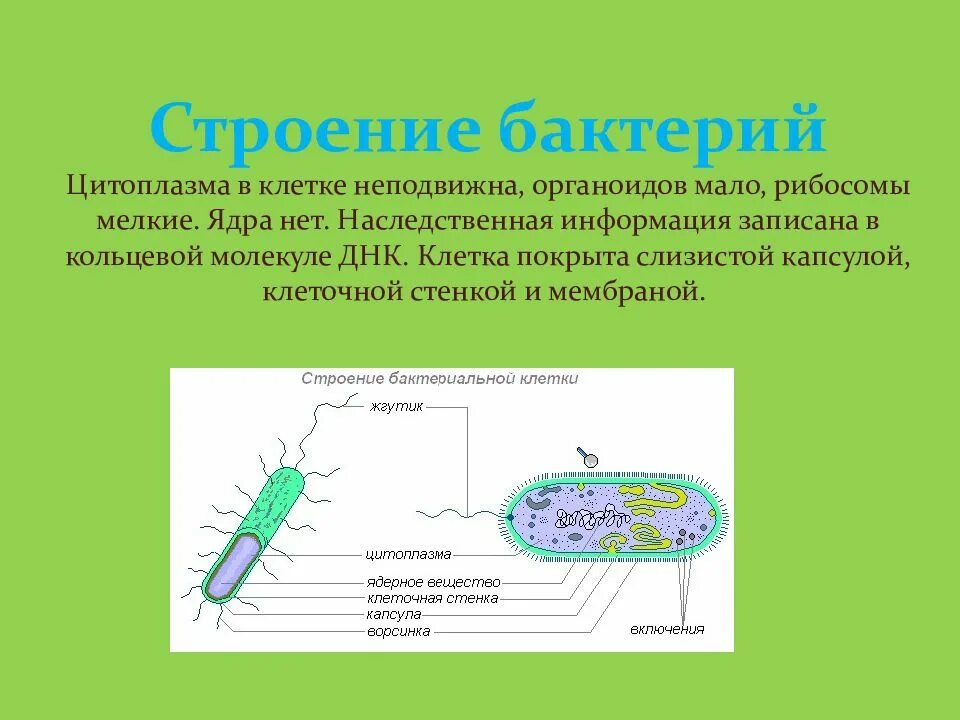 Строение бактерий

Цитоплазма в клетке неподвижна, органоидов мало, рибосомы мелкие. Ядра нет. Наследственная информация записана в кольцевой молекуле ДНК. Клетка покрыта слизистой капсулой, клеточной стенкой и мембраной.

Строение бактериальной клетки

жгутик

цитоплазма

ядерное вещество

клеточная стенка

капсула

ворсинка

включения